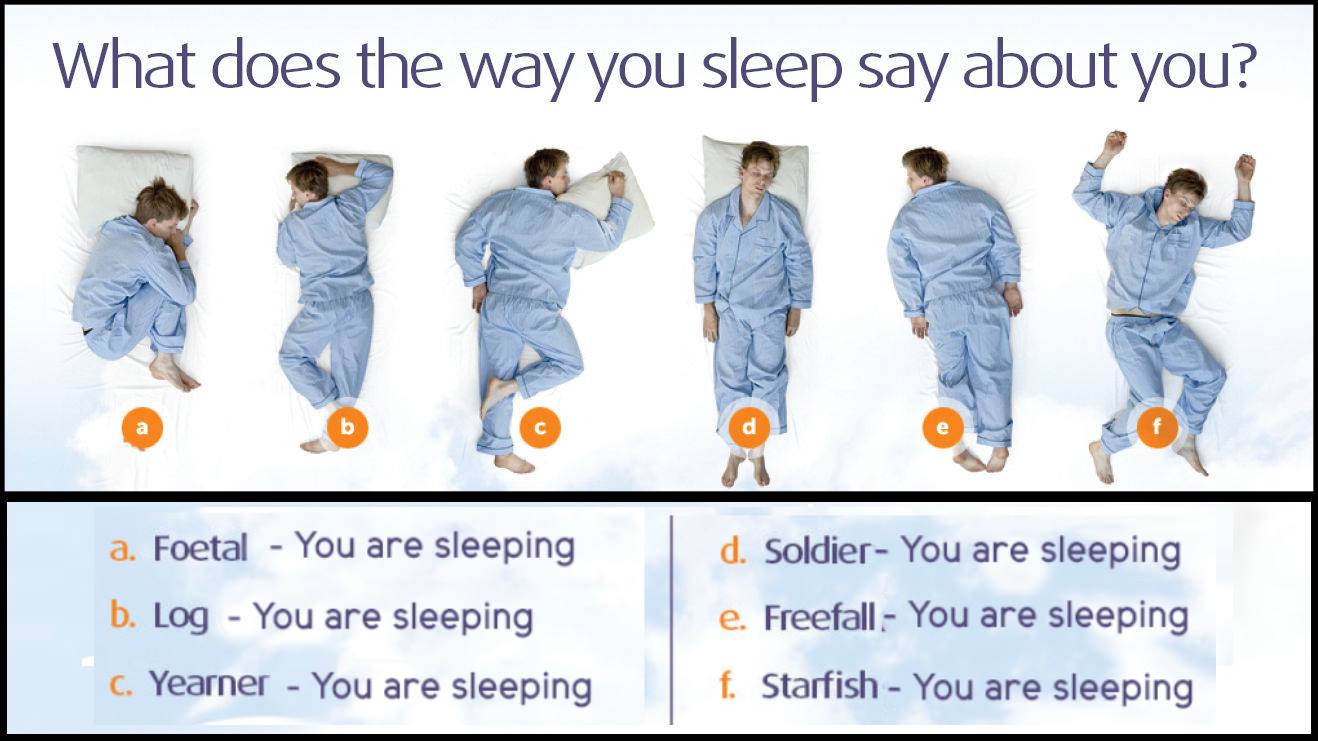 What does the way you sleep say about you?

a

b

c

d

e

f

a. Foetal - You are sleeping

b. Log - You are sleeping

c. Yearner - You are sleeping

d. Soldier- You are sleeping

e. Freefall - You are sleeping

f. Starfish - You are sleeping